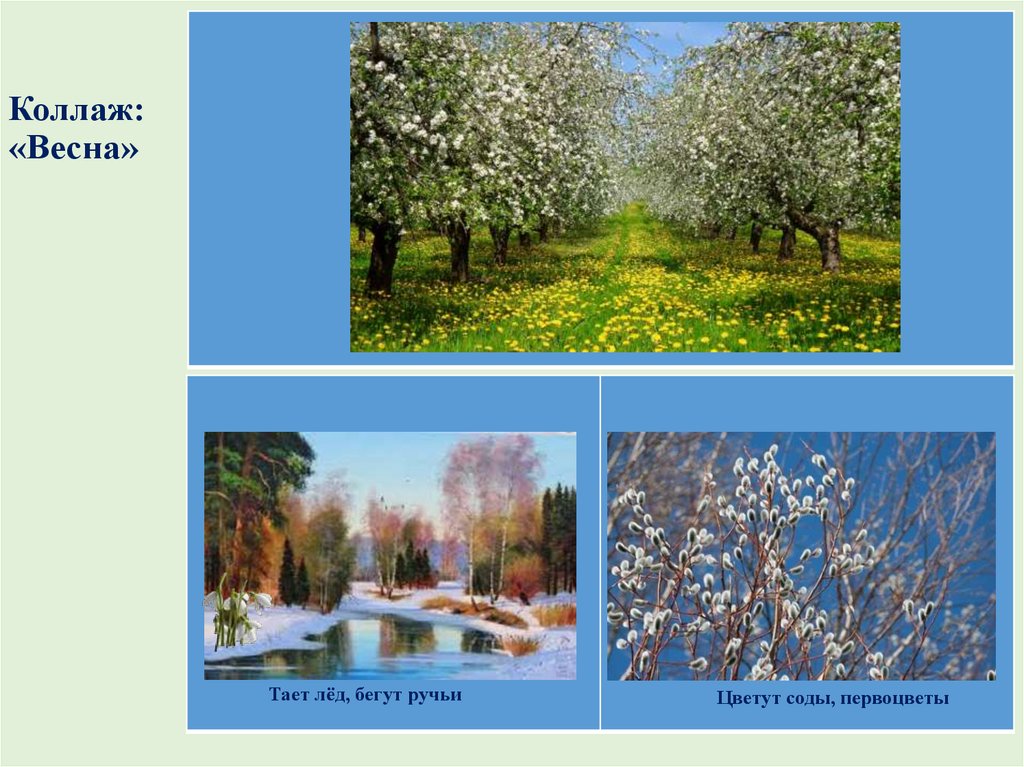 Коллаж: «Весна»

Тает лёд, бегут ручьи

Цветут соды, первоцветы